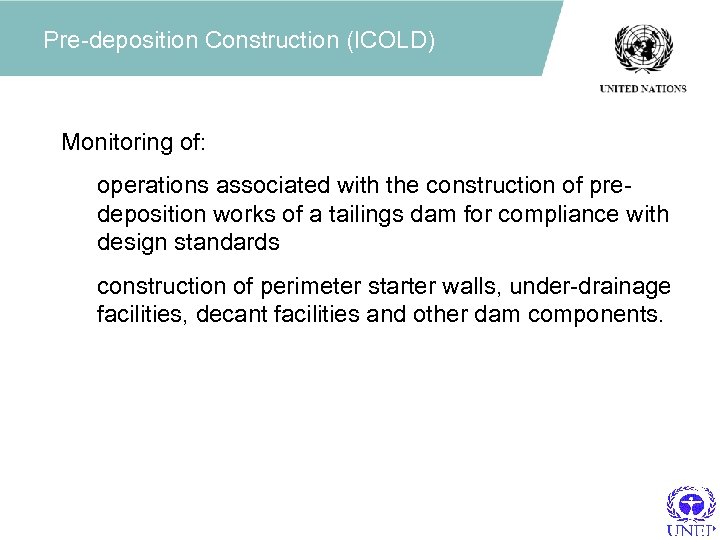 Pre-deposition Construction (ICOLD)

UNITED NATIONS

Monitoring of:

operations associated with the construction of pre-deposition works of a tailings dam for compliance with design standards

construction of perimeter starter walls, under-drainage facilities, decant facilities and other dam components.

UNEP